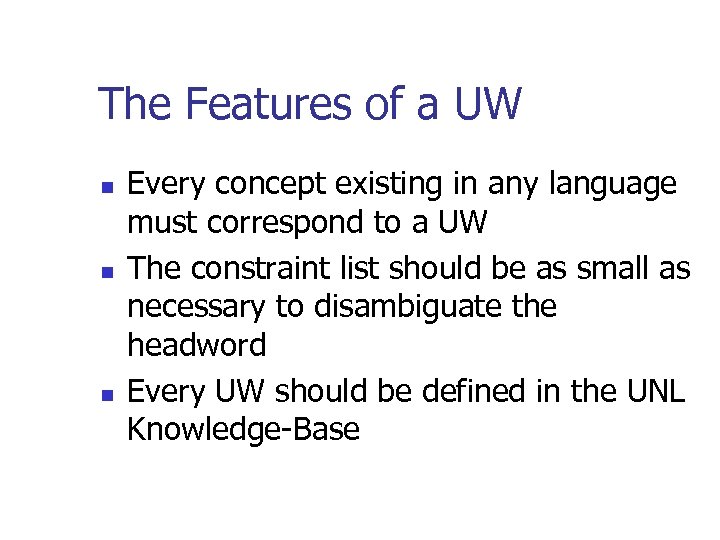 The Features of a UW

- Every concept existing in any language must correspond to a UW
- The constraint list should be as small as necessary to disambiguate the headword
- Every UW should be defined in the UNL Knowledge-Base